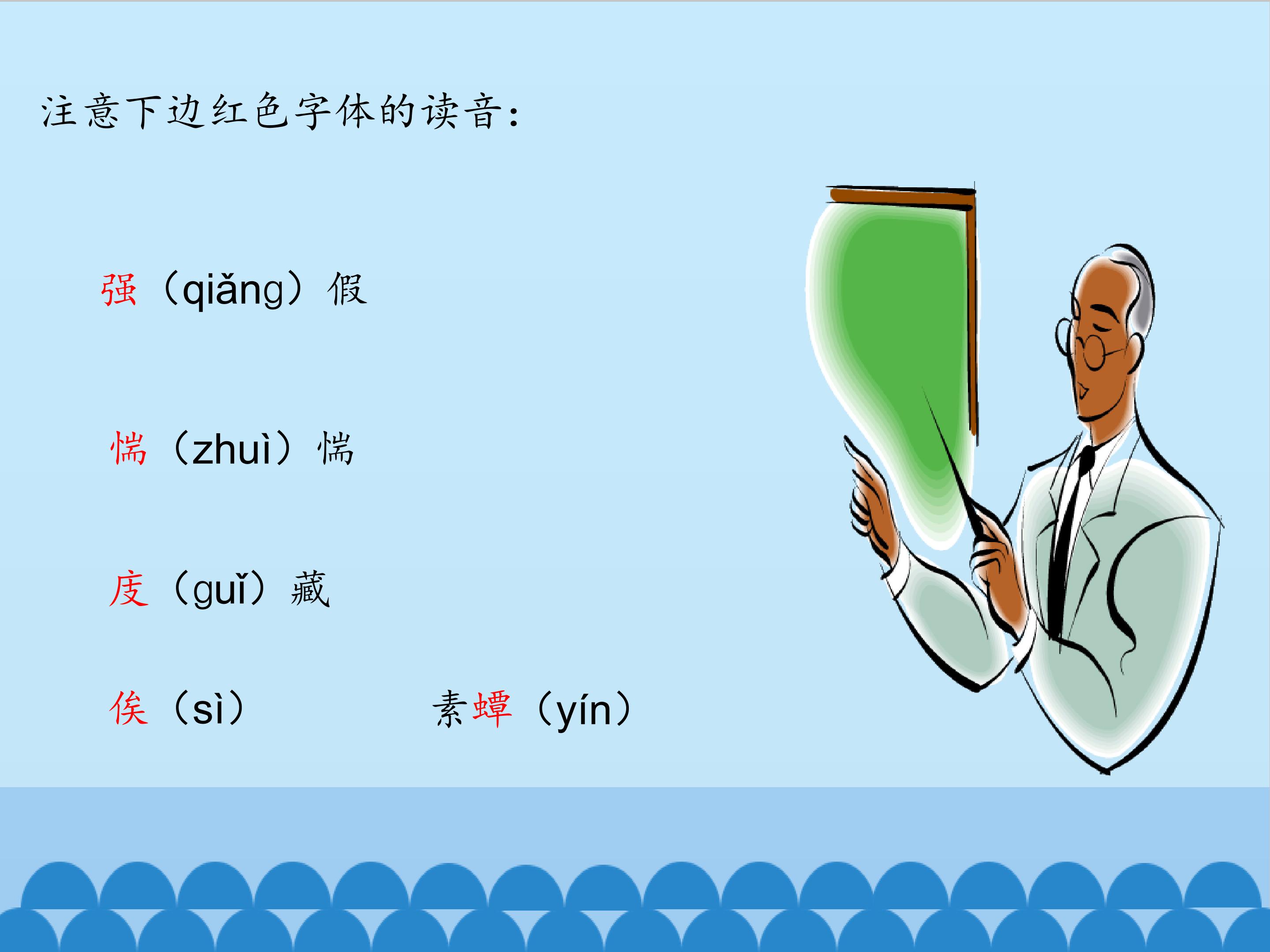 注意下边红色字体的读音：

强（qiǎng）假

惴（zhuì）惴

庋（guǐ）藏

俟（sì）

素蟫（yín）